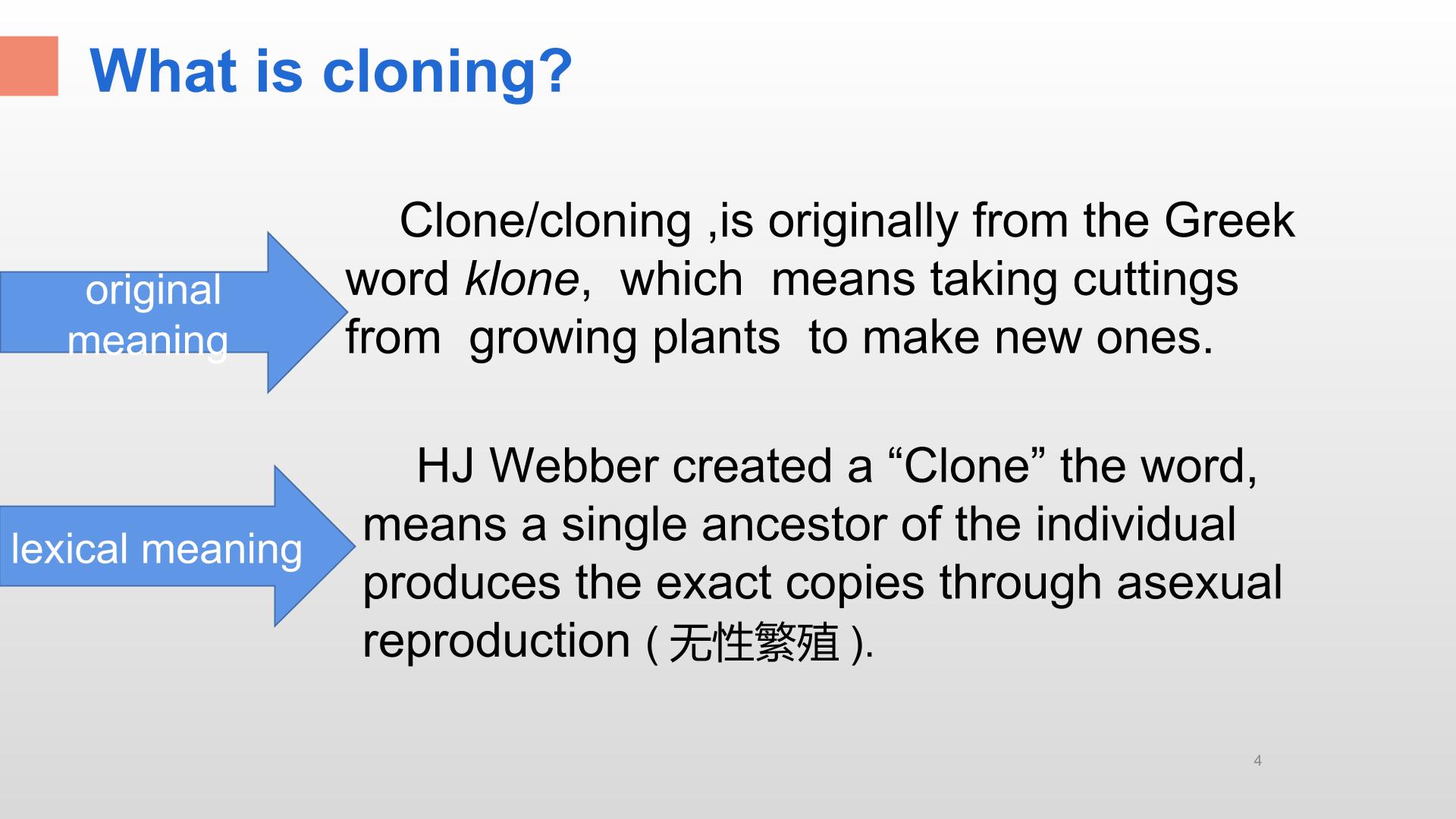 What is cloning?

original meaning

Clone/cloning ,is originally from the Greek word klone, which means taking cuttings from growing plants to make new ones.

lexical meaning

HJ Webber created a "Clone" the word, means a single ancestor of the individual produces the exact copies through asexual reproduction (无性繁殖).

4